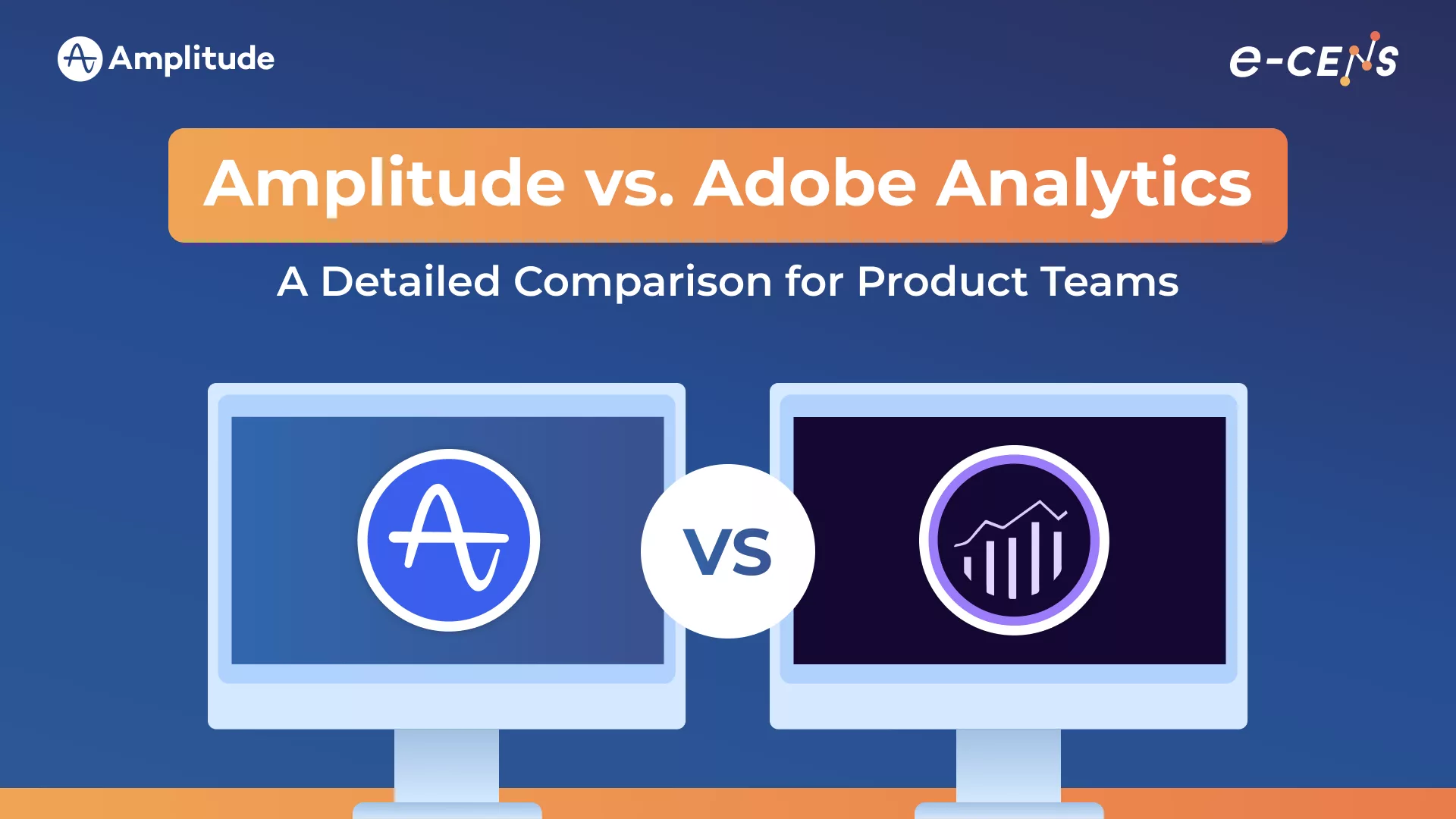 Amplitude

e-CENS

Amplitude vs. Adobe Analytics

A Detailed Comparison for Product Teams

VS